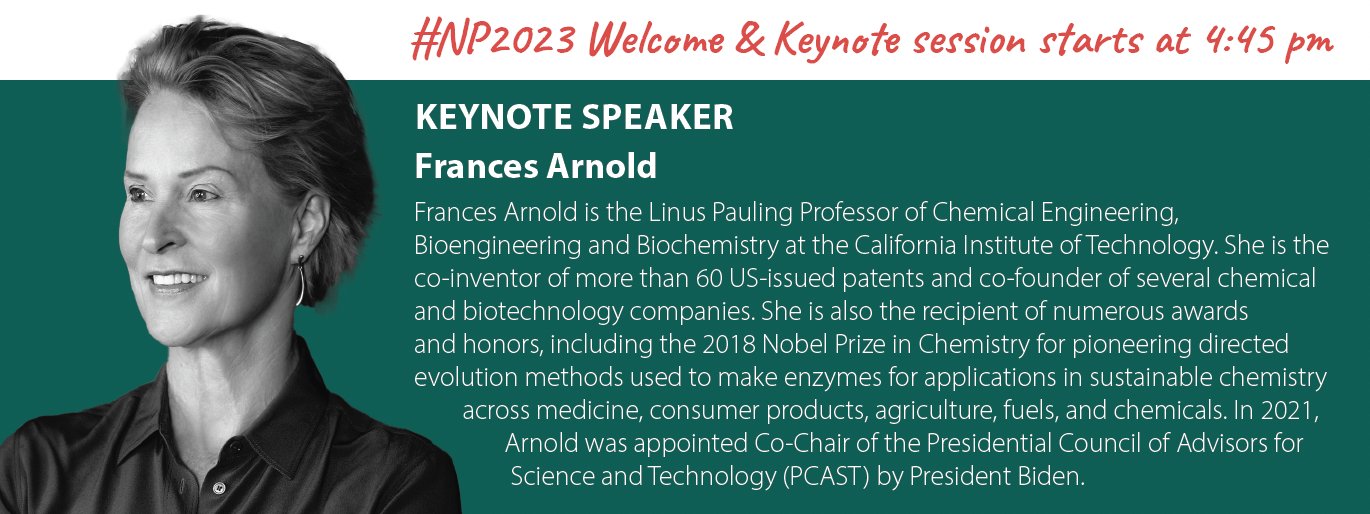 #NP2023 Welcome & Keynote session starts at 4:45 pm

KEYNOTE SPEAKER

Frances Arnold

Frances Arnold is the Linus Pauling Professor of Chemical Engineering, Bioengineering and Biochemistry at the California Institute of Technology. She is the co-inventor of more than 60 US-issued patents and co-founder of several chemical and biotechnology companies. She is also the recipient of numerous awards and honors, including the 2018 Nobel Prize in Chemistry for pioneering directed evolution methods used to make enzymes for applications in sustainable chemistry across medicine, consumer products, agriculture, fuels, and chemicals. In 2021, Arnold was appointed Co-Chair of the Presidential Council of Advisors for Science and Technology (PCAST) by President Biden.